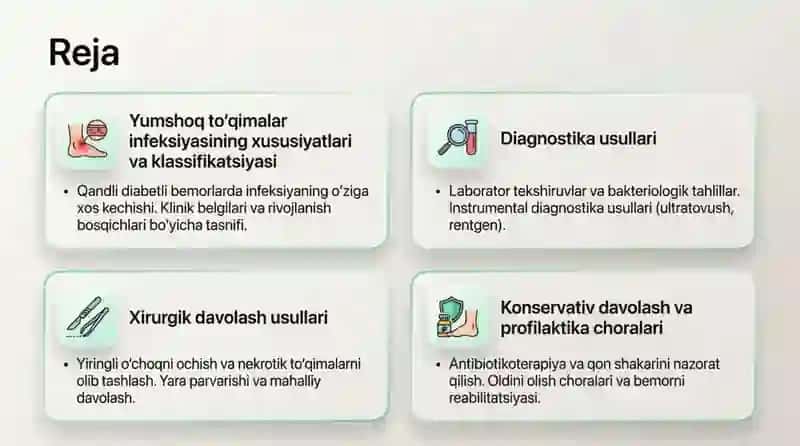 Reja

Yumshoq to'qimalar infeksiyasining xususiyatlari va klassifikatsiyasi

• Qandli diabetli bemorlarda infeksiyaning o'ziga xos kechishi. Klinik belgilari va rivojlanish bosqichlari bo'yicha tasnifi.

Diagnostika usullari

• Laborator tekshiruvlar va bakteriologik tahlillar. Instrumental diagnostika usullari (ultratovush, rentgen).

Xirurgik davolash usullari

• Yiringli o'choqni ochish va nekrotik to'qimalarni olib tashlash. Yara parvarishi va mahalliy davolash.

Konservativ davolash va profilaktika choralari

• Antibiotikoterapiya va qon shakarini nazorat qilish. Oldini olish choralari va bemorni reabilitatsiyasi.